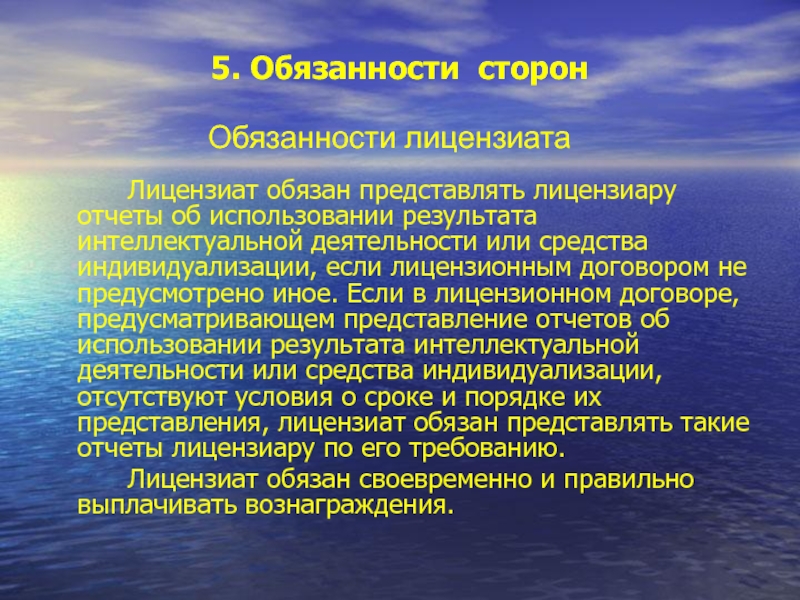 5. Обязанности сторон

Обязанности лицензиата

Лицензиат обязан представлять лицензиару отчеты об использовании результата интеллектуальной деятельности или средства индивидуализации, если лицензионным договором не предусмотрено иное. Если в лицензионном договоре, предусматривающем представление отчетов об использовании результата интеллектуальной деятельности или средства индивидуализации, отсутствуют условия о сроке и порядке их представления, лицензиат обязан представлять такие отчеты лицензиару по его требованию.

Лицензиат обязан своевременно и правильно выплачивать вознаграждения.